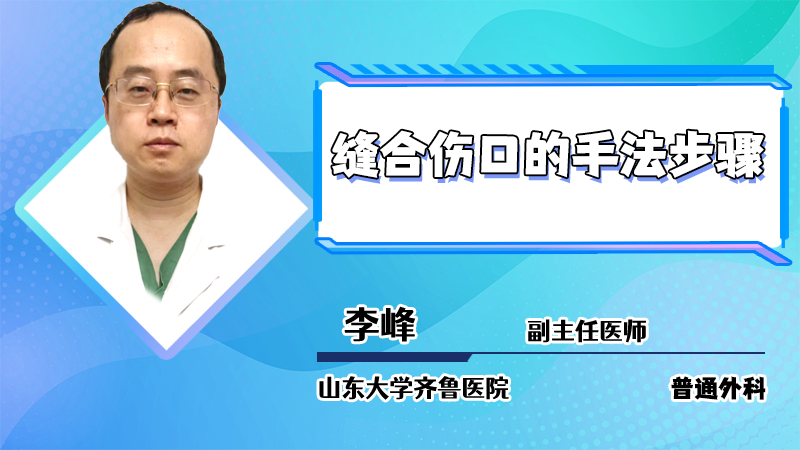 缝合伤口的手法步骤

李峰 副主任医师

山东大学齐鲁医院 普通外科